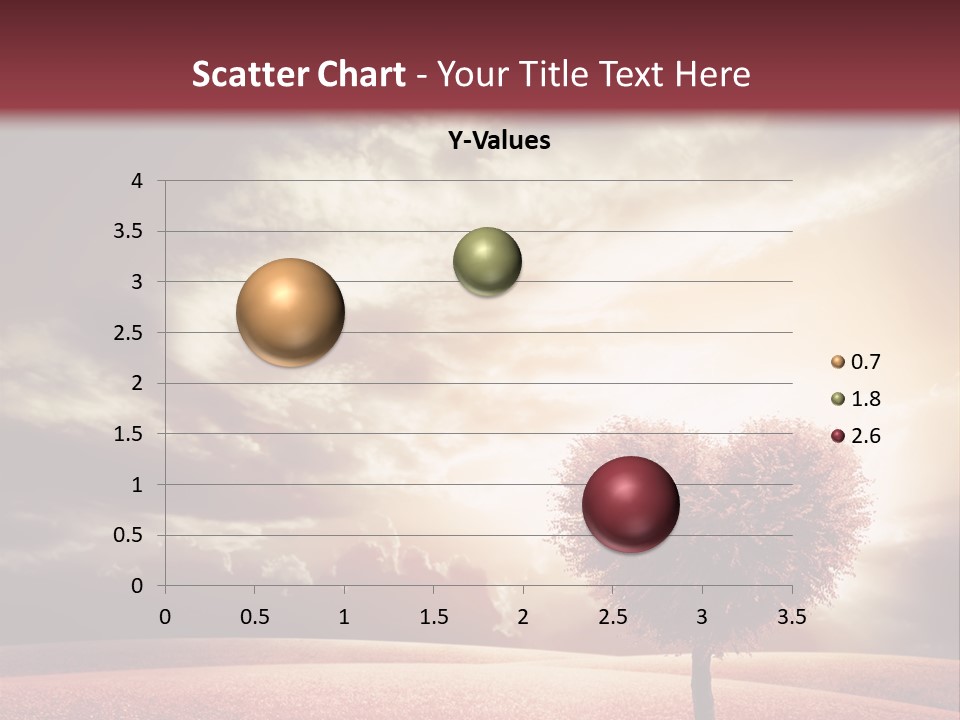 Scatter Chart - Your Title Text Here

Y-Values

4
3.5
3
2.5
2
1.5
1
0.5
0

0 0.5 1 1.5 2 2.5 3 3.5

0.7
1.8
2.6